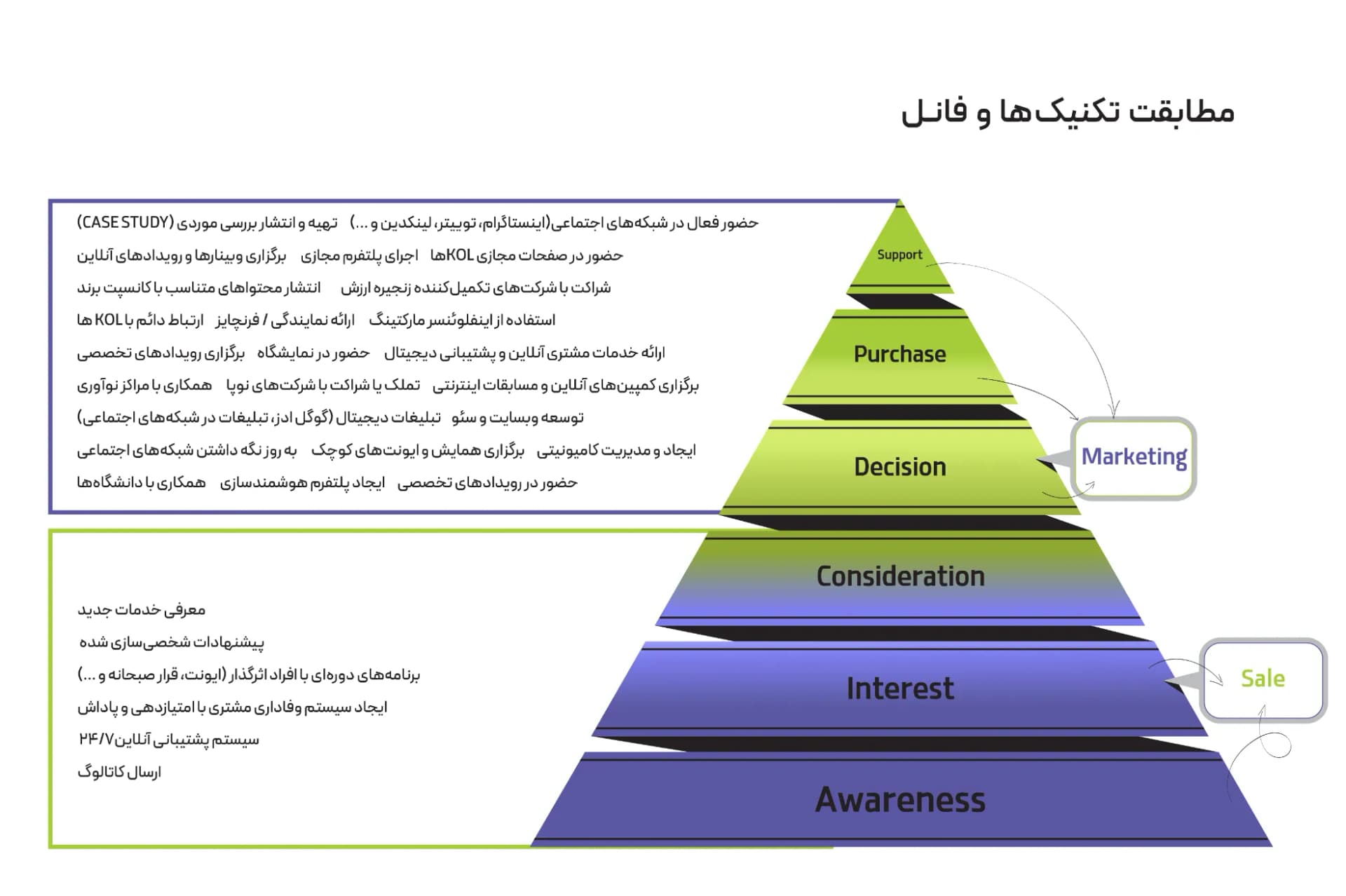 مطابقت تکنیک‌ها و فانل

حضور فعال در شبکه‌های اجتماعی(اینستاگرام، توییتر، لینکدین و ...)   تهیه و انتشار بررسی موردی (CASE STUDY)
حضور در صفحات مجازی KOLها   اجرای پلتفرم مجازی   برگزاری وبینارها و رویدادهای آنلاین
شراکت با شرکت‌های تکمیل‌کننده زنجیره ارزش   انتشار محتواهای متناسب با کانسپت برند
استفاده از اینفلوئنسر مارکتینگ   ارائه نمایندگی / فرنچایز   ارتباط دائم با KOL ها
ارائه خدمات مشتری آنلاین و پشتیبانی دیجیتال   حضور در نمایشگاه   برگزاری رویدادهای تخصصی
برگزاری کمپین‌های آنلاین و مسابقات اینترنتی   تملک یا شراکت با شرکت‌های نوپا   همکاری با مراکز نوآوری
توسعه وبسایت و سئو   تبلیغات دیجیتال (گوگل ادز، تبلیغات در شبکه‌های اجتماعی)
ایجاد و مدیریت کامیونیتی   برگزاری همایش و ایونت‌های کوچک   به روز نگه داشتن شبکه‌های اجتماعی
حضور در رویدادهای تخصصی   ایجاد پلتفرم هوشمندسازی   همکاری با دانشگاه‌ها

معرفی خدمات جدید
پیشنهادات شخصی‌سازی شده
برنامه‌های دوره‌ای با افراد اثرگذار (ایونت، قرار صبحانه و ...)
ایجاد سیستم وفاداری مشتری با امتیازدهی و پاداش
سیستم پشتیبانی آنلاین ۲۴/۷
ارسال کاتالوگ

Support
Purchase
Decision
Consideration
Interest
Awareness
Marketing
Sale